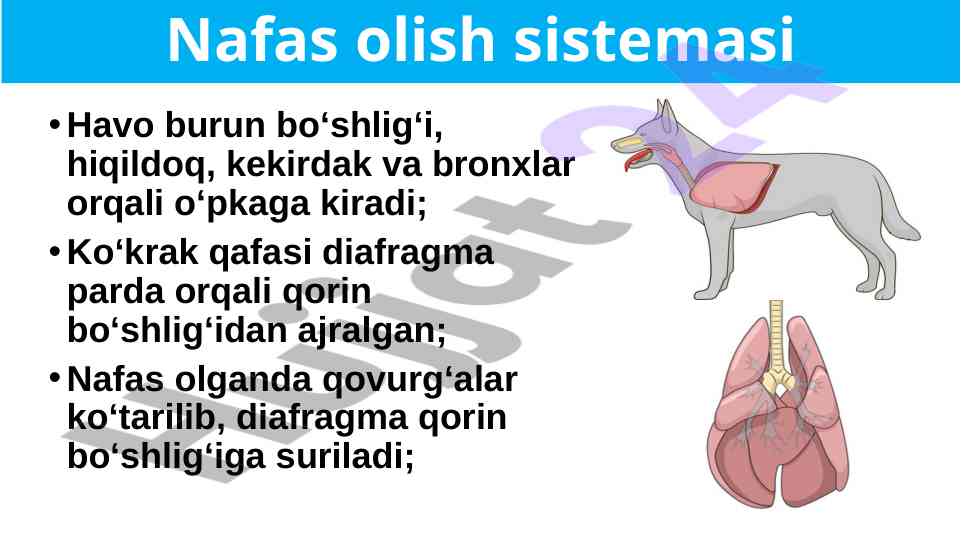 Nafas olish sistemasi

• Havo burun bo‘shlig‘i, hiqildoq, kekirdak va bronxlar orqali o‘pkaga kiradi;

• Ko‘krak qafasi diafragma parda orqali qorin bo‘shlig‘idan ajralgan;

• Nafas olganda qovurg‘alar ko‘tarilib, diafragma qorin bo‘shlig‘iga suriladi;

Hujjat24